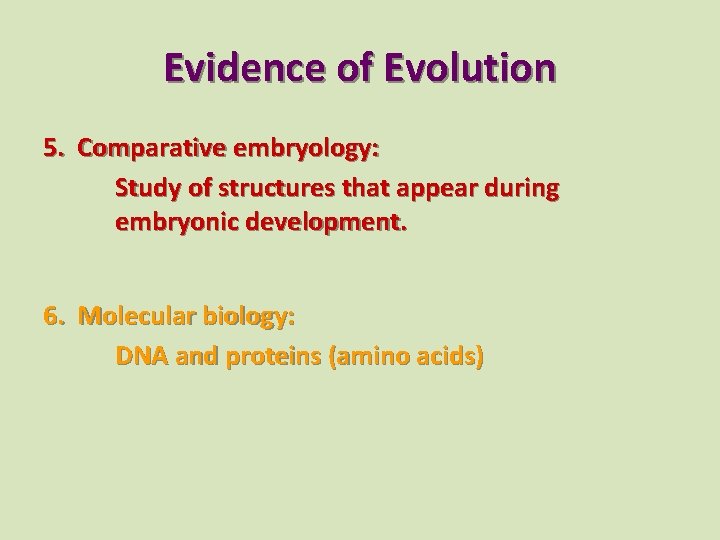 Evidence of Evolution

5. Comparative embryology:

Study of structures that appear during embryonic development.

6. Molecular biology:

DNA and proteins (amino acids)